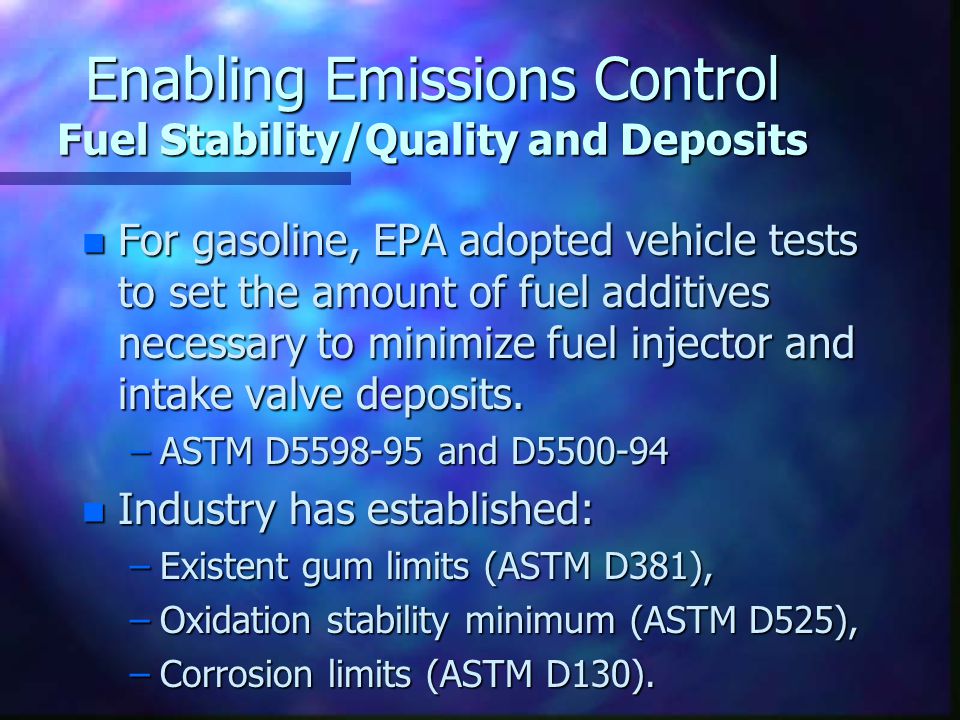 Enabling Emissions Control
Fuel Stability/Quality and Deposits

For gasoline, EPA adopted vehicle tests to set the amount of fuel additives necessary to minimize fuel injector and intake valve deposits.
– ASTM D5598-95 and D5500-94

Industry has established:
– Existent gum limits (ASTM D381),
– Oxidation stability minimum (ASTM D525),
– Corrosion limits (ASTM D130).